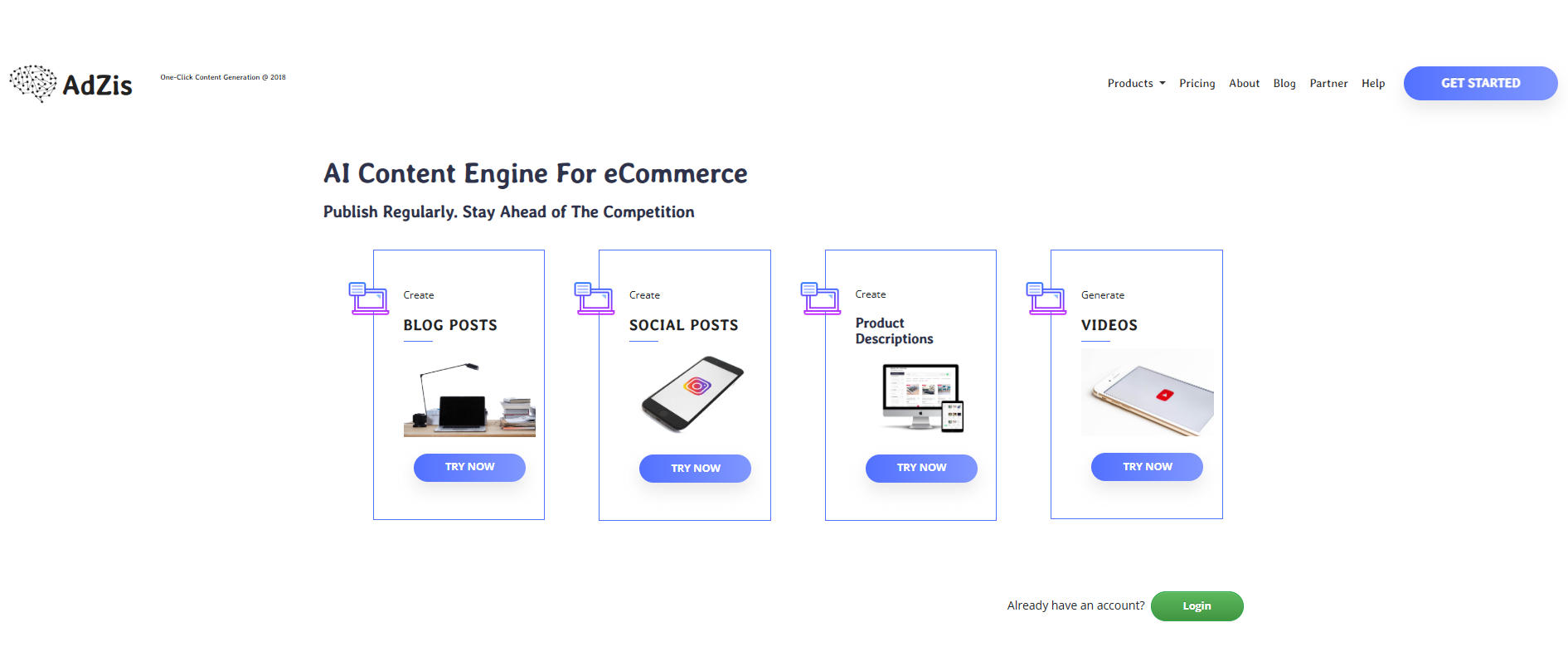 AdZis

One-Click Content Generation @ 2018

Products Pricing About Blog Partner Help GET STARTED

AI Content Engine For eCommerce

Publish Regularly. Stay Ahead of The Competition

Create
BLOG POSTS
TRY NOW

Create
SOCIAL POSTS
TRY NOW

Create
Product Descriptions
TRY NOW

Generate
VIDEOS
TRY NOW

Already have an account? Login